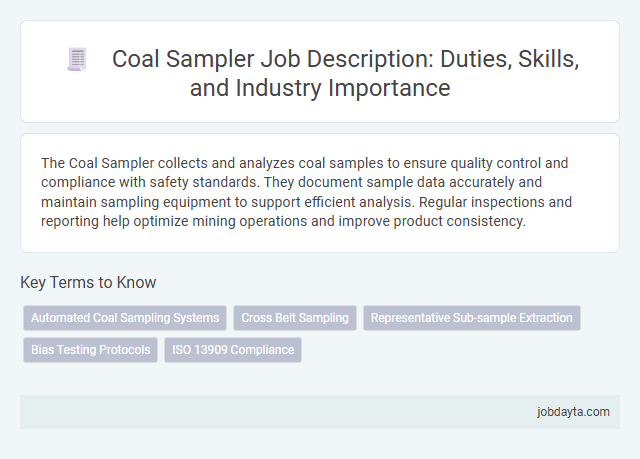 Coal Sampler Job Description: Duties, Skills, and Industry Importance

The Coal Sampler collects and analyzes coal samples to ensure quality control and compliance with safety standards. They document sample data accurately and maintain sampling equipment to support efficient analysis. Regular inspections and reporting help optimize mining operations and improve product consistency.

Key Terms to Know

Automated Coal Sampling Systems
Cross Belt Sampling
Representative Sub-sample Extraction
Bias Testing Protocols
ISO 13909 Compliance

jobdayta.com